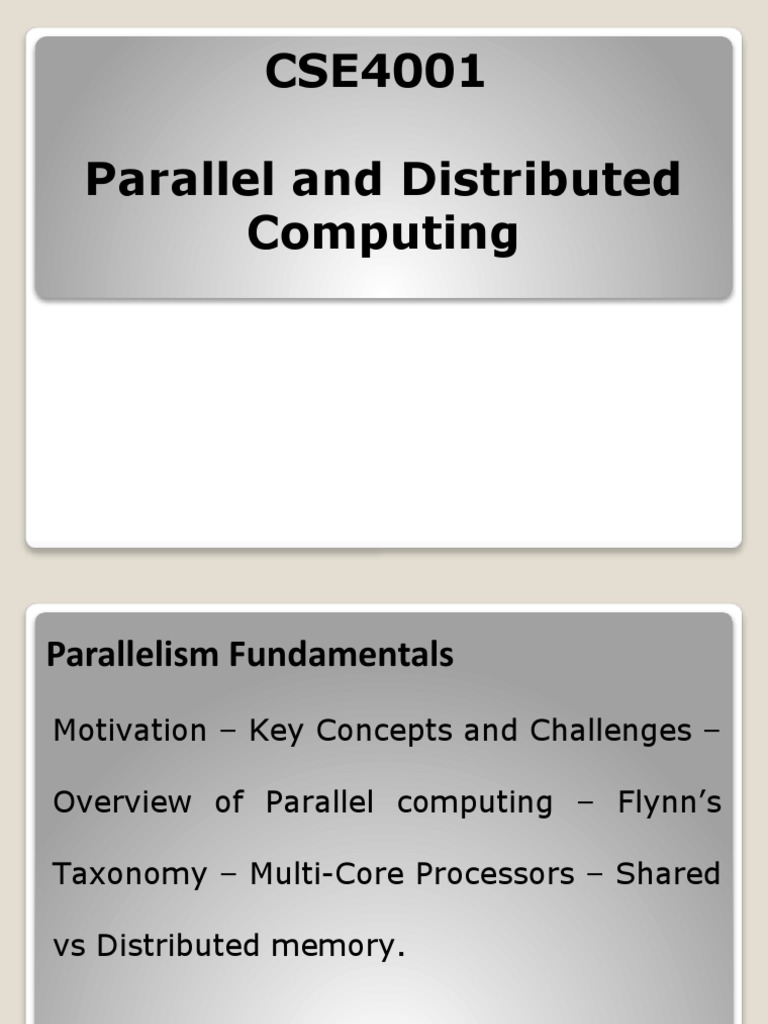 CSE4001

Parallel and Distributed Computing

Parallelism Fundamentals

Motivation – Key Concepts and Challenges – Overview of Parallel computing – Flynn's Taxonomy – Multi-Core Processors – Shared vs Distributed memory.